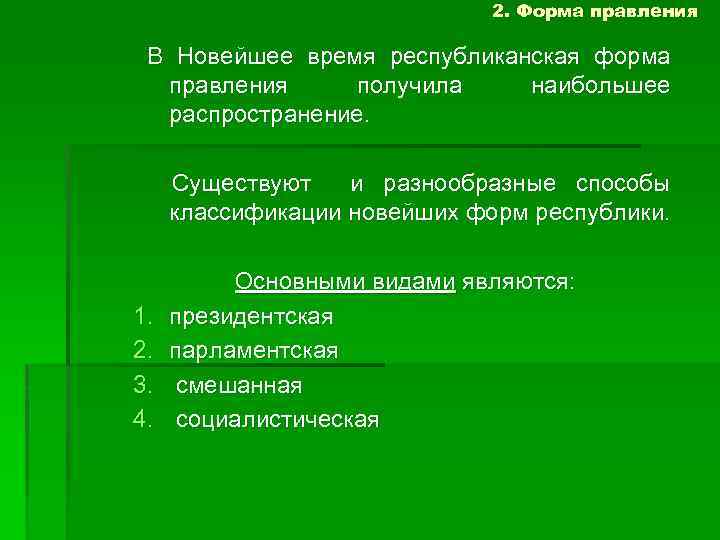 2. Форма правления

В Новейшее время республиканская форма правления получила наибольшее распространение.

Существуют и разнообразные способы классификации новейших форм республики.

Основными видами являются:
1. президентская
2. парламентская
3. смешанная
4. социалистическая